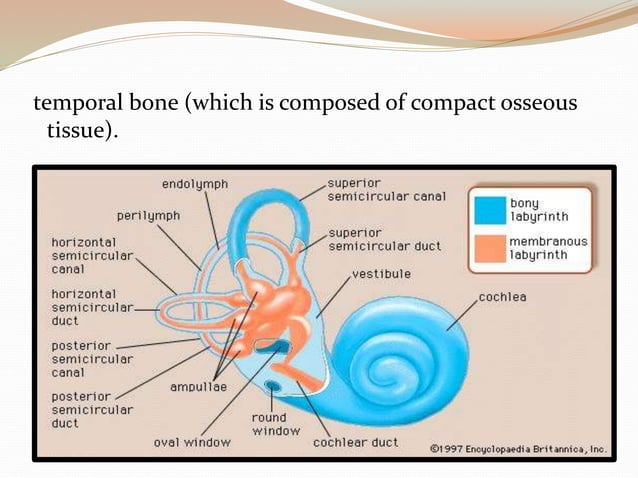 temporal bone (which is composed of compact osseous tissue).

endolymph

perilymph

horizontal semicircular canal

horizontal semicircular duct

posterior semicircular canal

posterior semicircular duct

ampullae

oval window

round window

cochlear duct

superior semicircular canal

superior semicircular duct

vestibule

cochlea

bony labyrinth

membranous labyrinth

©1997 Encyclopaedia Britannica, Inc.